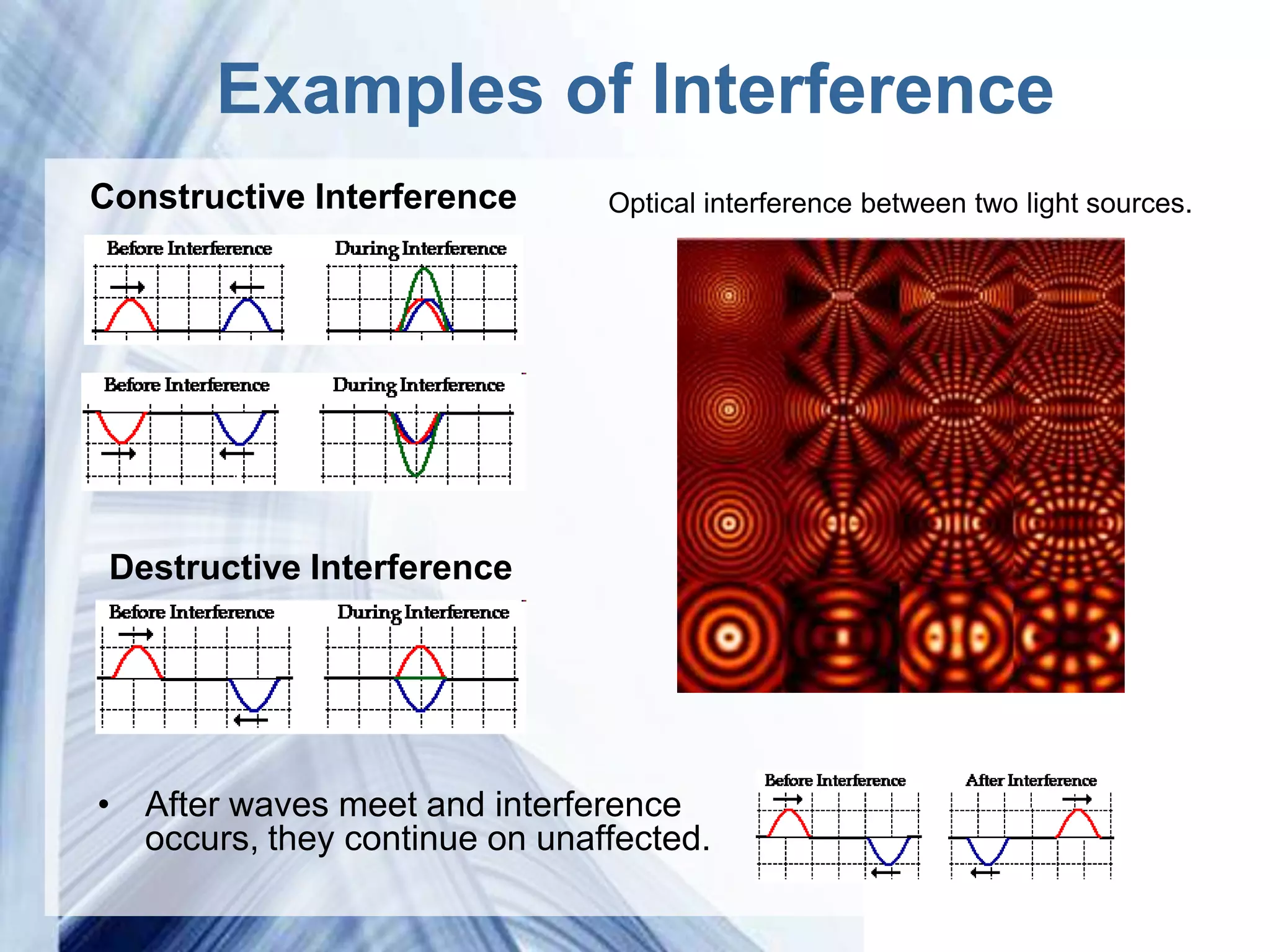 Examples of Interference

Constructive Interference

Before Interference

During Interference

Before Interference

During Interference

Destructive Interference

Before Interference

During Interference

Optical interference between two light sources.

• After waves meet and interference occurs, they continue on unaffected.

Before Interference

After Interference